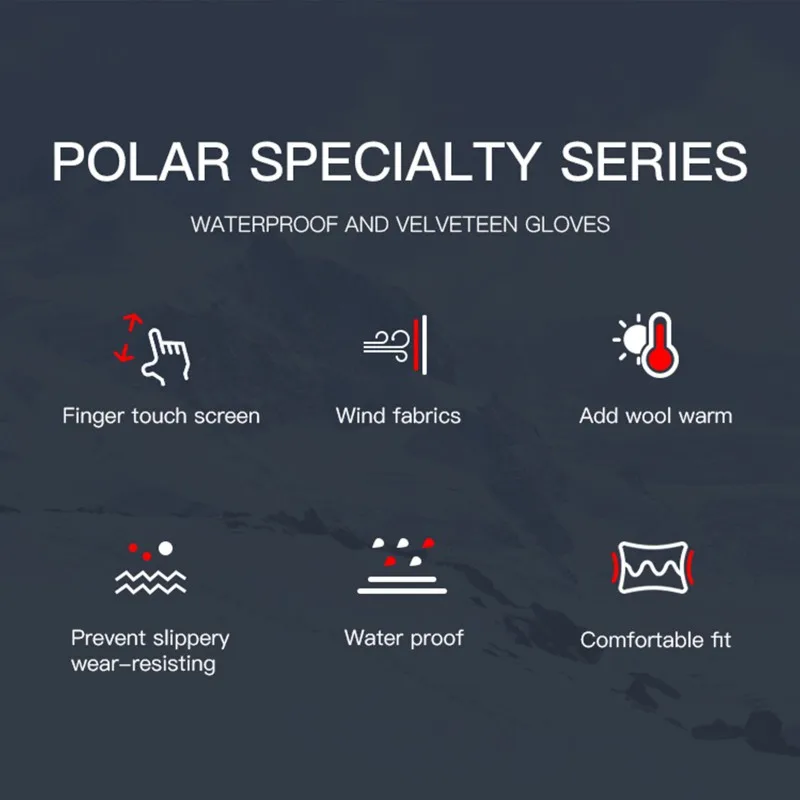 POLAR SPECIALTY SERIES

WATERPROOF AND VELVETEEN GLOVES

Finger touch screen

Wind fabrics

Add wool warm

Prevent slippery wear-resisting

Water proof

Comfortable fit